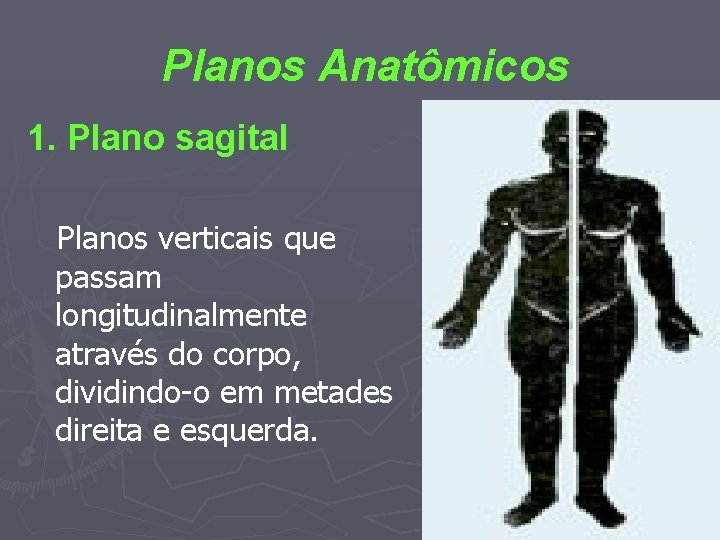 Planos Anatômicos

1. Plano sagital

Planos verticais que passam longitudinalmente através do corpo, dividindo-o em metades direita e esquerda.